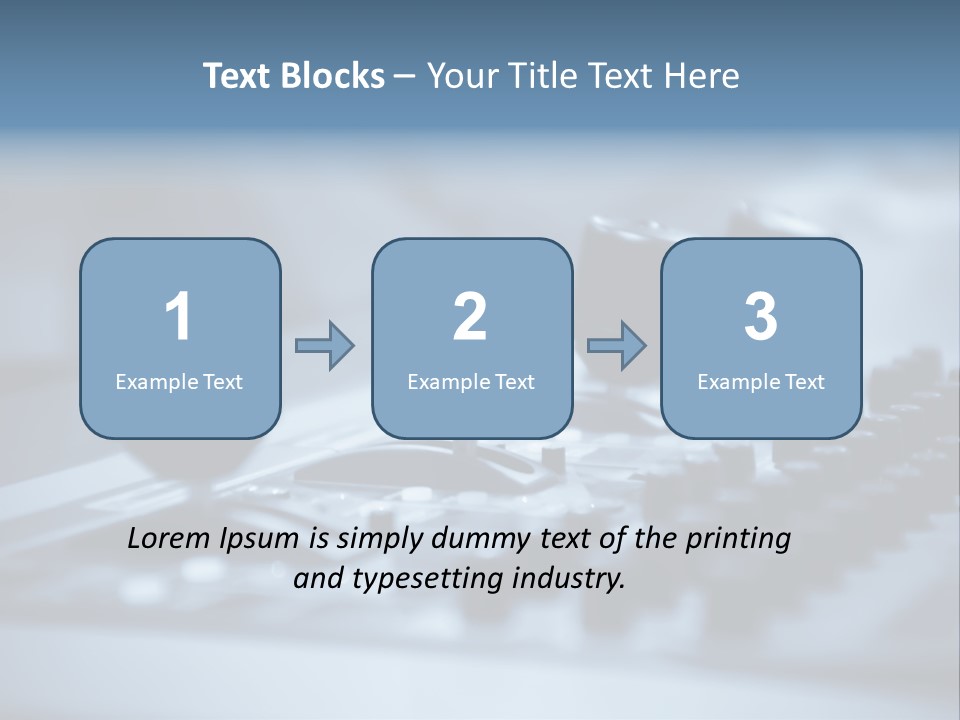 Text Blocks – Your Title Text Here

1
Example Text

2
Example Text

3
Example Text

Lorem Ipsum is simply dummy text of the printing and typesetting industry.